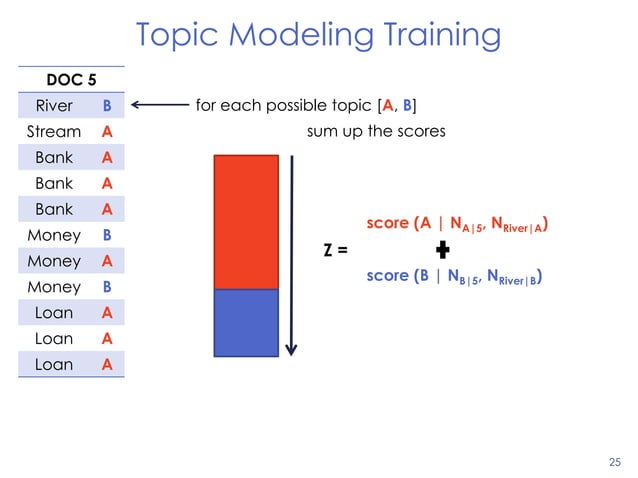 Topic Modeling Training

| DOC 5 | |
|---|---|
| River | B |
| Stream | A |
| Bank | A |
| Bank | A |
| Bank | A |
| Money | B |
| Money | A |
| Money | B |
| Loan | A |
| Loan | A |
| Loan | A |

for each possible topic [A, B]

sum up the scores

Z = score (A | $N_{A|5}$, $N_{River|A}$) + score (B | $N_{B|5}$, $N_{River|B}$)

25